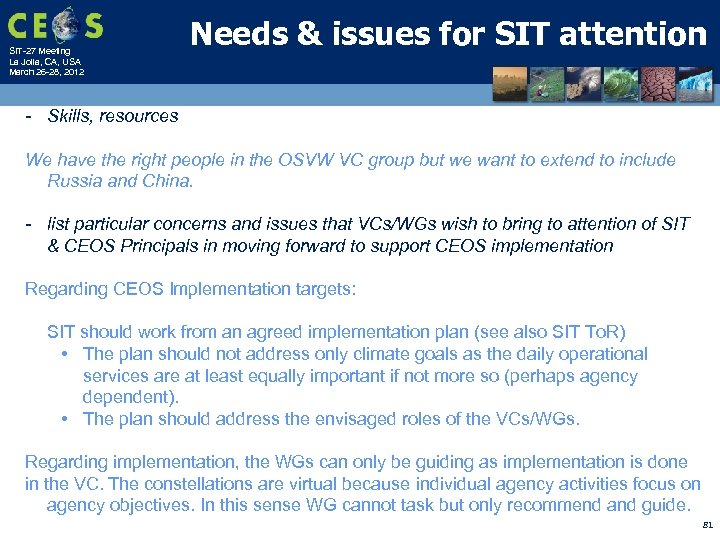 CEOS
SIT-27 Meeting
La Jolla, CA, USA
March 26-28, 2012

Needs & issues for SIT attention

- Skills, resources

We have the right people in the OSVW VC group but we want to extend to include Russia and China.

- list particular concerns and issues that VCs/WGs wish to bring to attention of SIT & CEOS Principals in moving forward to support CEOS implementation

Regarding CEOS Implementation targets:

SIT should work from an agreed implementation plan (see also SIT ToR)
• The plan should not address only climate goals as the daily operational services are at least equally important if not more so (perhaps agency dependent).
• The plan should address the envisaged roles of the VCs/WGs.

Regarding implementation, the WGs can only be guiding as implementation is done in the VC. The constellations are virtual because individual agency activities focus on agency objectives. In this sense WG cannot task but only recommend and guide.

81